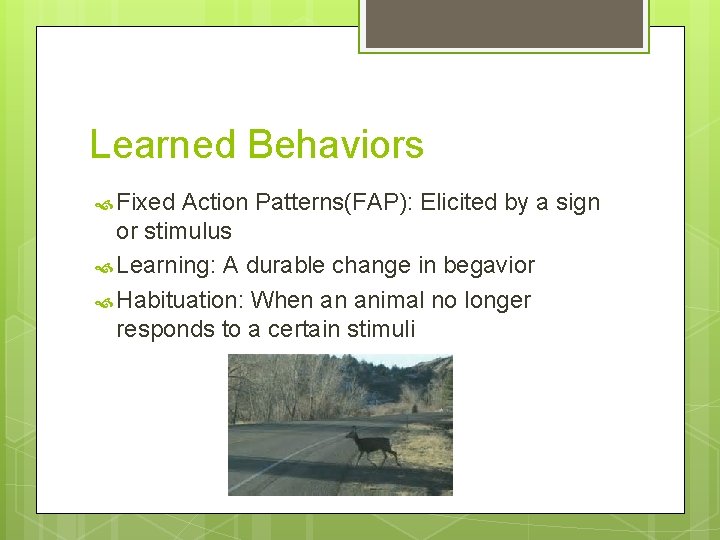 Learned Behaviors

Fixed Action Patterns(FAP): Elicited by a sign or stimulus

Learning: A durable change in begavior

Habituation: When an animal no longer responds to a certain stimuli